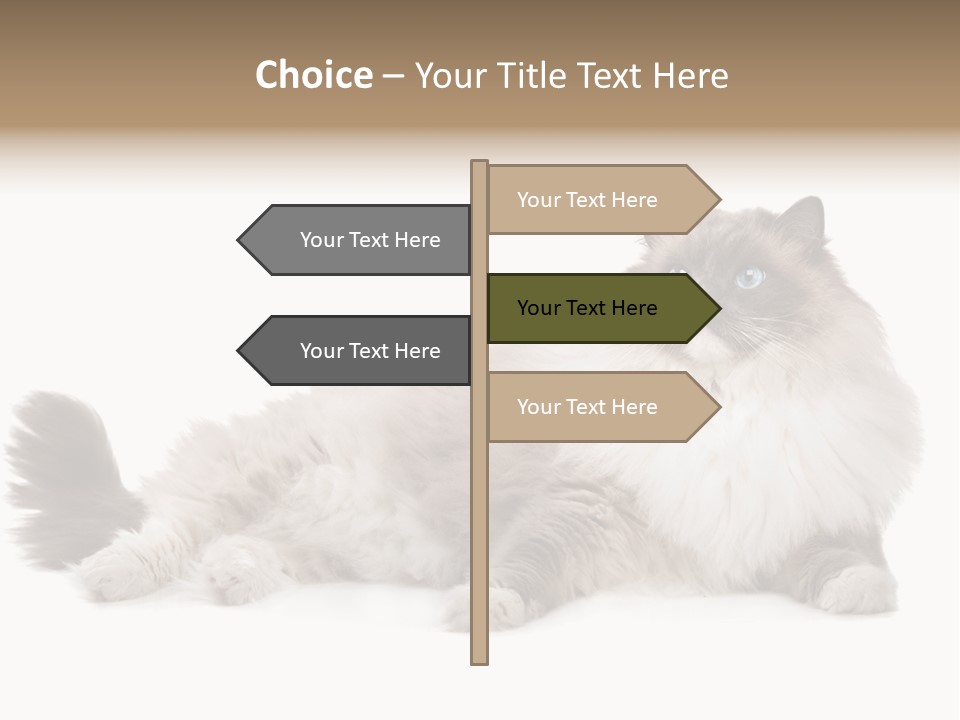 Choice – Your Title Text Here

Your Text Here

Your Text Here

Your Text Here

Your Text Here

Your Text Here